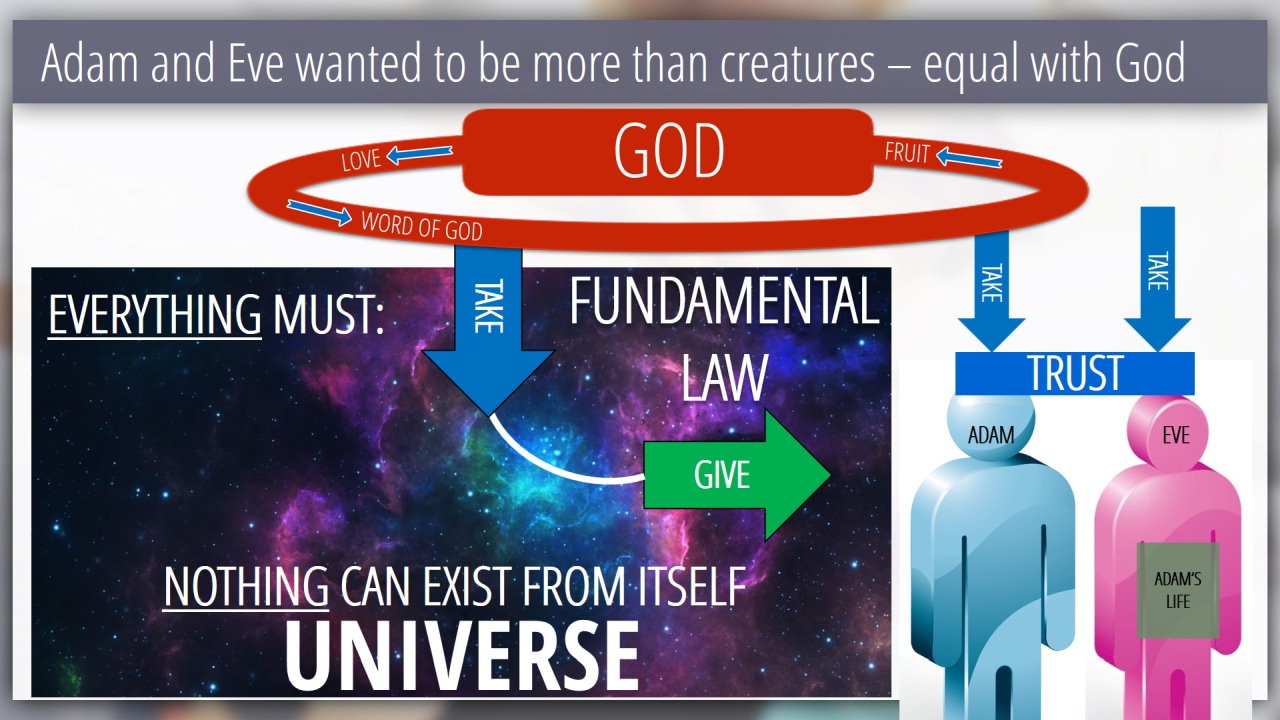 Adam and Eve wanted to be more than creatures – equal with God

GOD

LOVE

FRUIT

WORD OF GOD

EVERYTHING MUST:

TAKE

FUNDAMENTAL LAW

GIVE

NOTHING CAN EXIST FROM ITSELF

UNIVERSE

TAKE

TAKE

TRUST

ADAM

EVE

ADAM'S LIFE